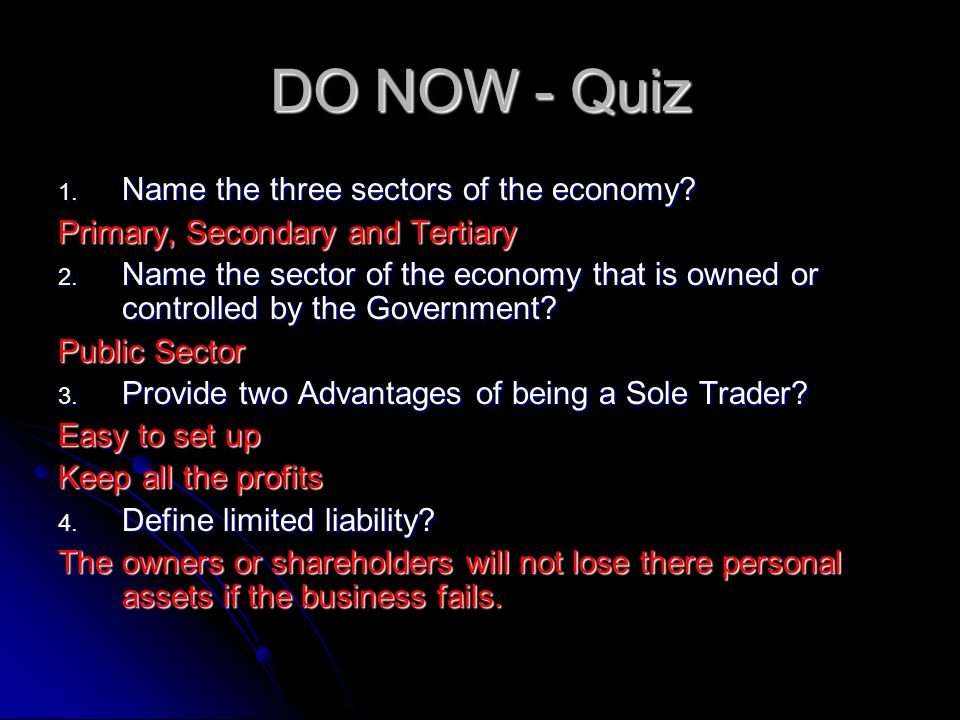 DO NOW - Quiz

1. Name the three sectors of the economy?

Primary, Secondary and Tertiary

2. Name the sector of the economy that is owned or controlled by the Government?

Public Sector

3. Provide two Advantages of being a Sole Trader?

Easy to set up

Keep all the profits

4. Define limited liability?

The owners or shareholders will not lose there personal assets if the business fails.